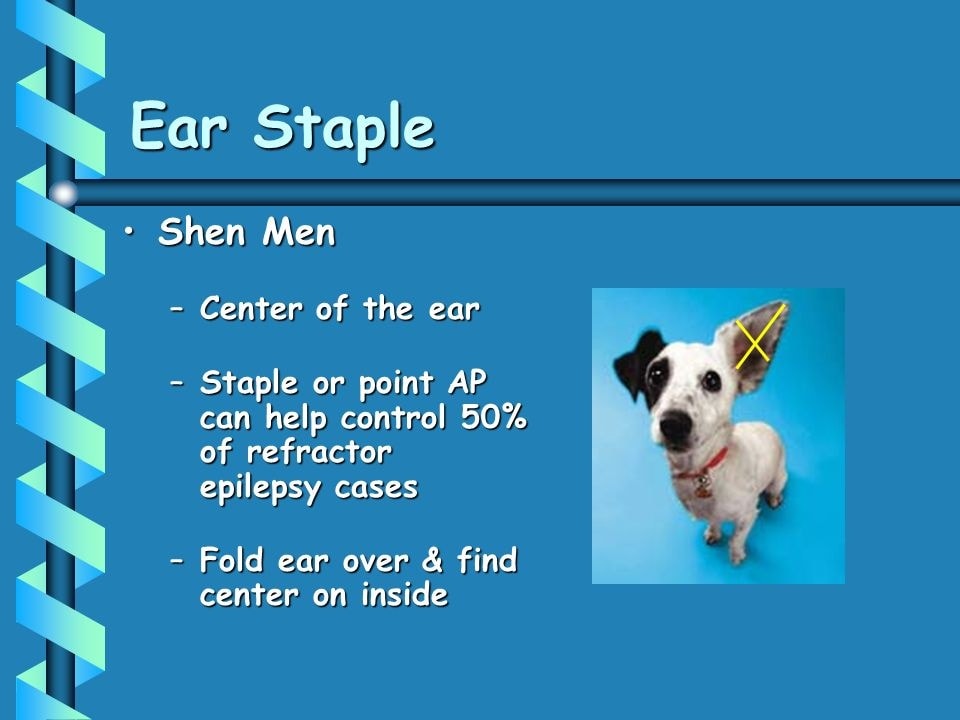 Ear Staple

• Shen Men

– Center of the ear

– Staple or point AP can help control 50% of refractor epilepsy cases

– Fold ear over & find center on inside